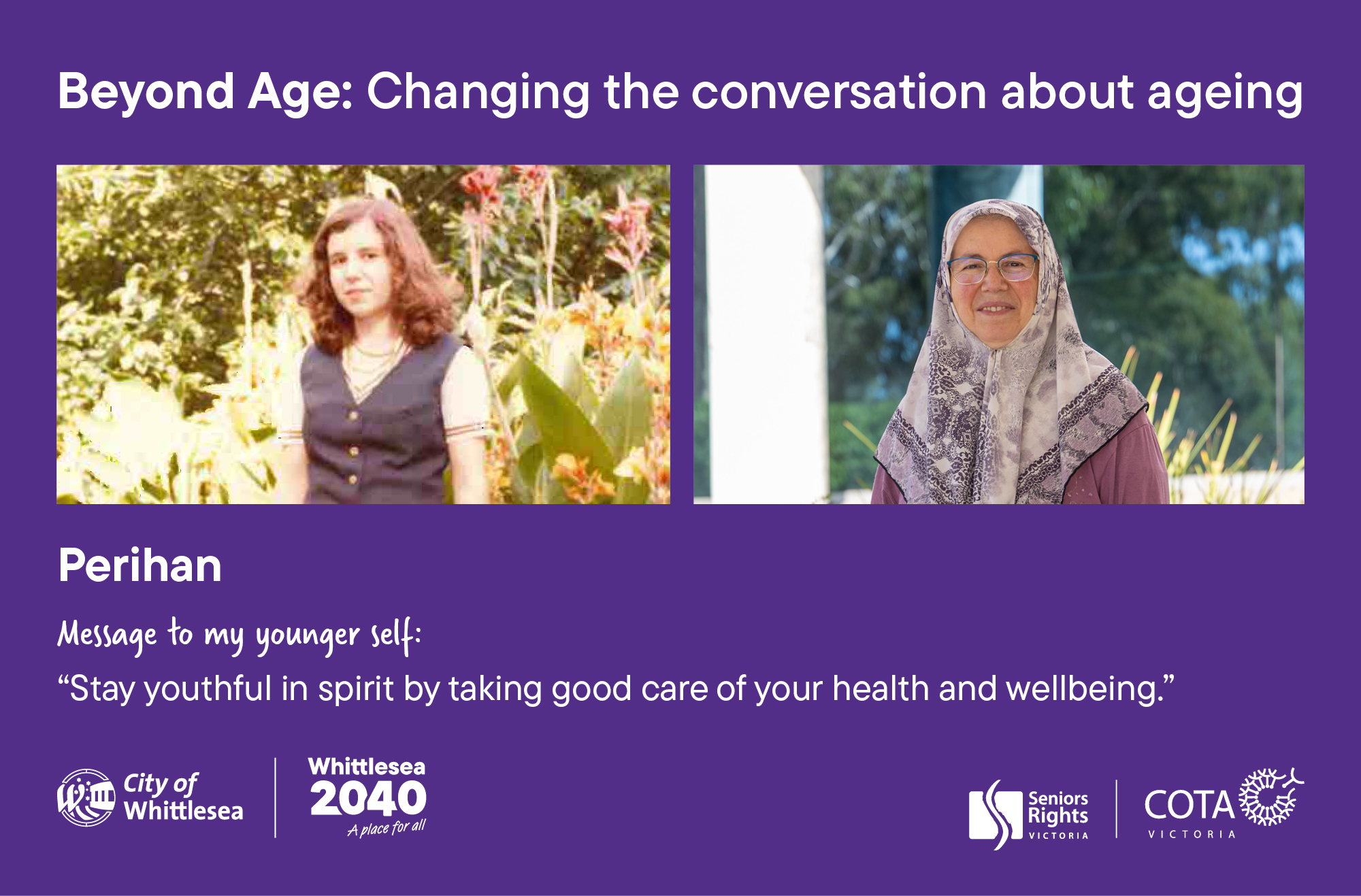 Beyond Age: Changing the conversation about ageing

Perihan

Message to my younger self:

"Stay youthful in spirit by taking good care of your health and wellbeing."

City of Whittlesea

Whittlesea 2040 A place for all

Seniors Rights VICTORIA

COTA VICTORIA